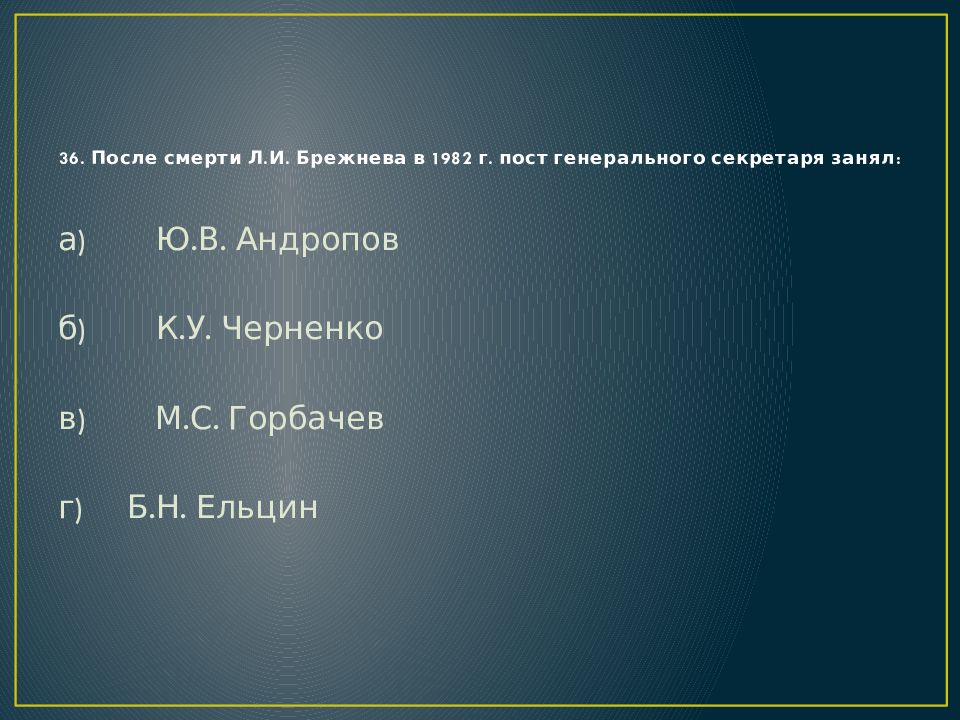 36. После смерти Л.И. Брежнева в 1982 г. пост генерального секретаря занял:

а) Ю.В. Андропов

б) К.У. Черненко

в) М.С. Горбачев

г) Б.Н. Ельцин